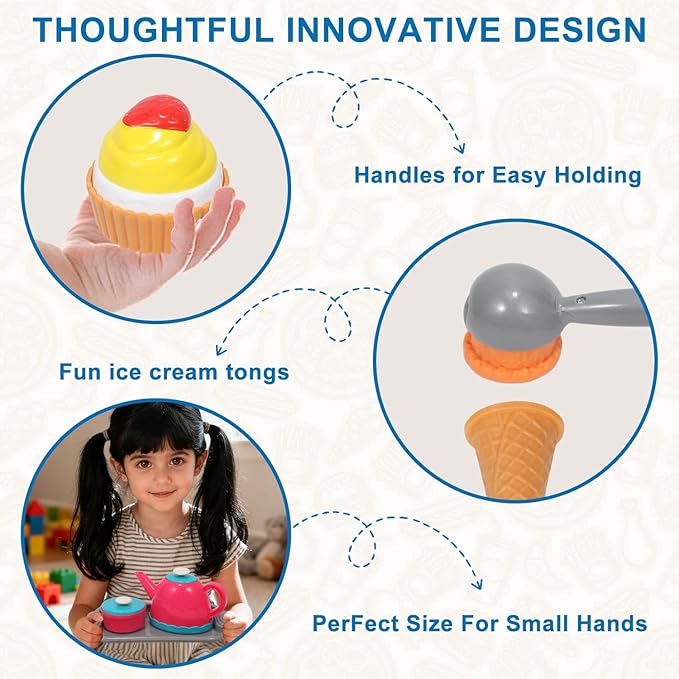 THOUGHTFUL INNOVATIVE DESIGN

Handles for Easy Holding

Fun ice cream tongs

PerFect Size For Small Hands